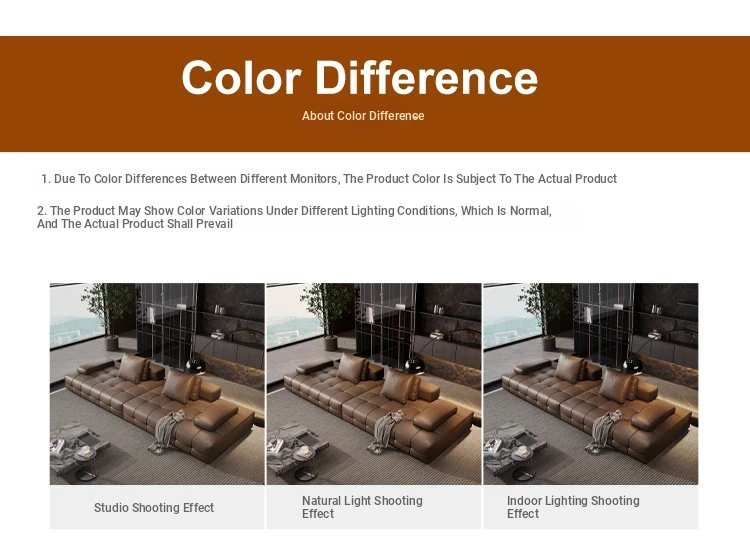 Color Difference

About Color Difference

1. Due To Color Differences Between Different Monitors, The Product Color Is Subject To The Actual Product

2. The Product May Show Color Variations Under Different Lighting Conditions, Which Is Normal, And The Actual Product Shall Prevail

Studio Shooting Effect

Natural Light Shooting Effect

Indoor Lighting Shooting Effect